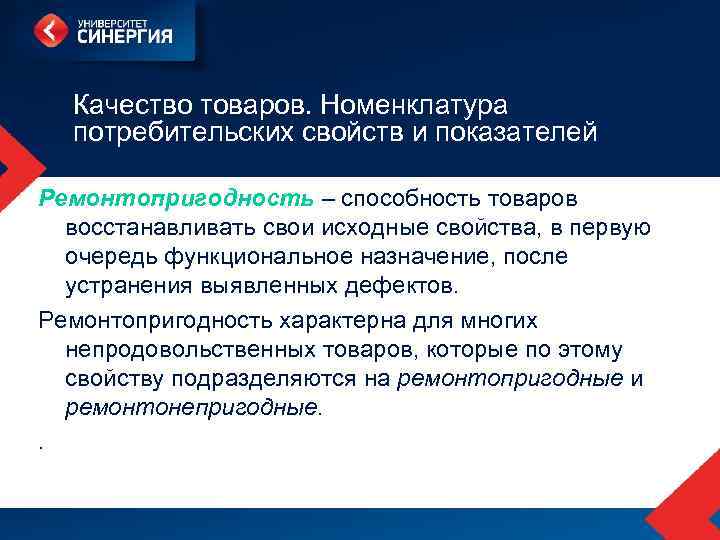 УНИВЕРСИТЕТ
СИНЕРГИЯ

Качество товаров. Номенклатура потребительских свойств и показателей

Ремонтопригодность – способность товаров восстанавливать свои исходные свойства, в первую очередь функциональное назначение, после устранения выявленных дефектов.

Ремонтопригодность характерна для многих непродовольственных товаров, которые по этому свойству подразделяются на ремонтопригодные и ремонтонепригодные.

.